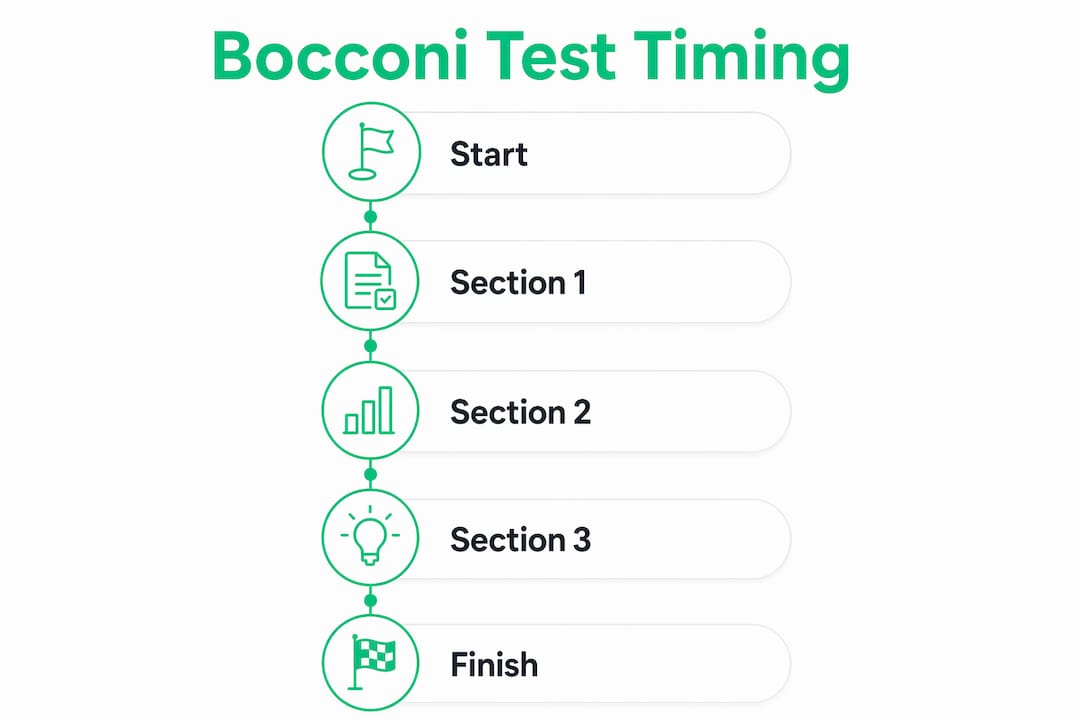 Bocconi Test Timing

Start

Section 1

Section 2

Section 3

Finish